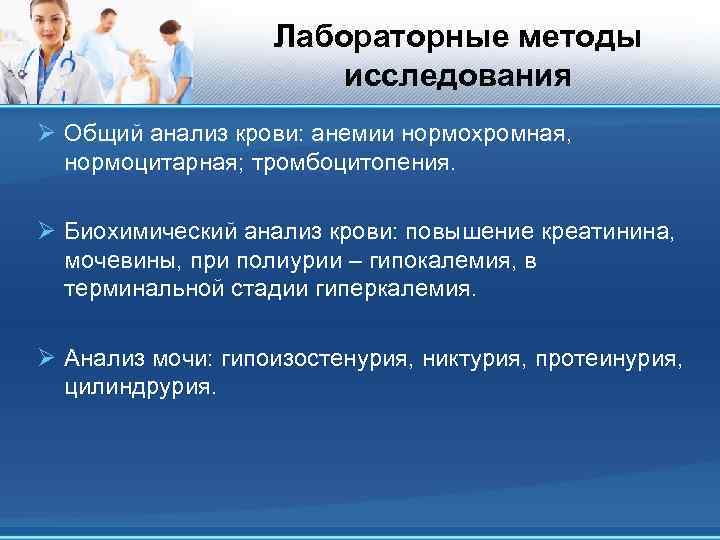 Лабораторные методы исследования

➢ Общий анализ крови: анемии нормохромная, нормоцитарная; тромбоцитопения.

➢ Биохимический анализ крови: повышение креатинина, мочевины, при полиурии – гипокалемия, в терминальной стадии гиперкалемия.

➢ Анализ мочи: гипоизостенурия, никтурия, протеинурия, цилиндрурия.